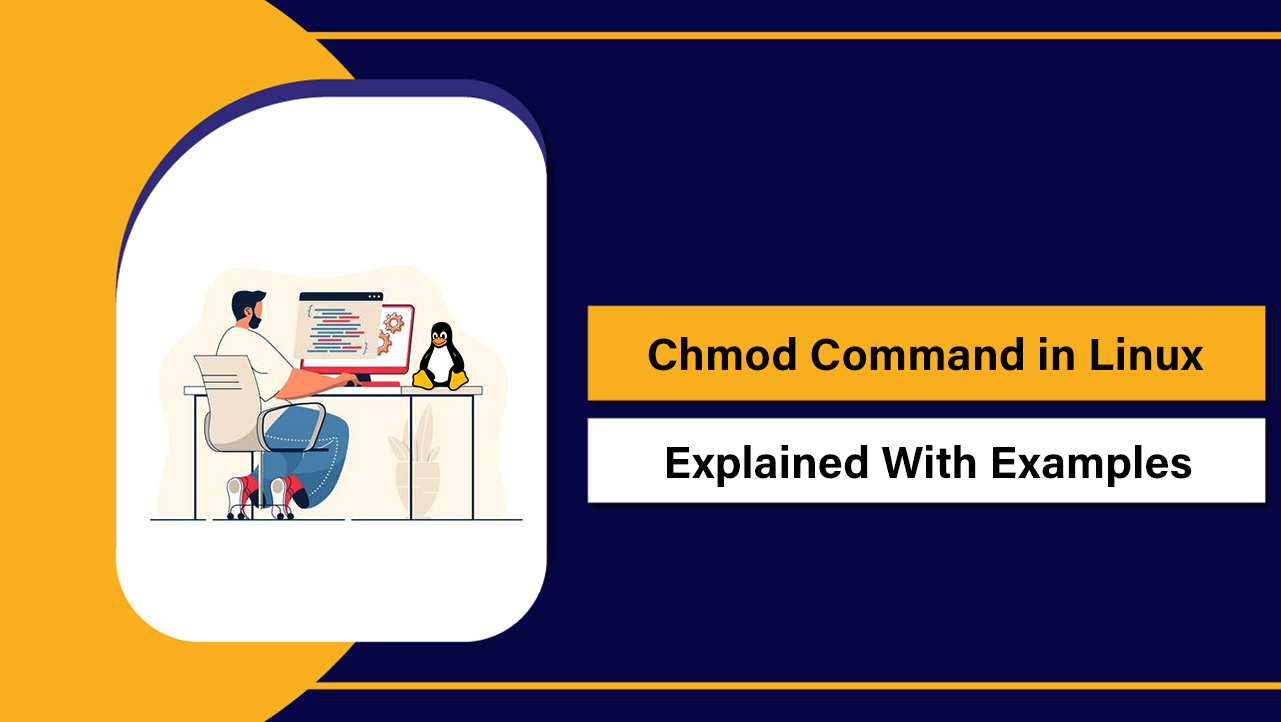 Chmod Command in Linux

Explained With Examples